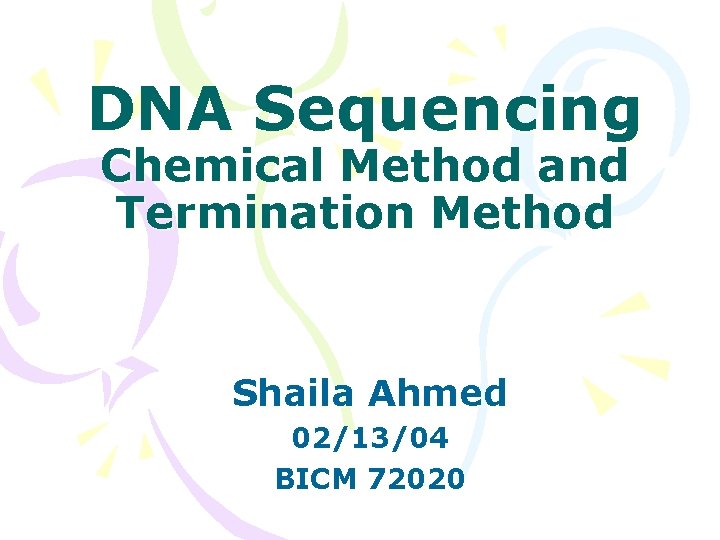 DNA Sequencing
Chemical Method and Termination Method

Shaila Ahmed
02/13/04
BICM 72020